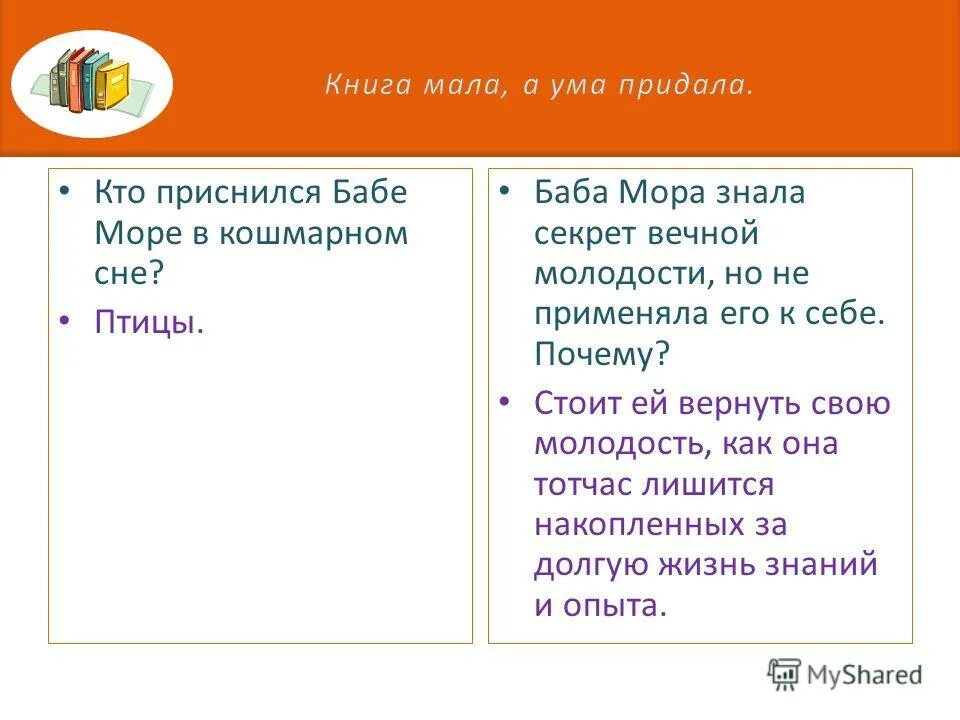 Книга мала, а ума придала.

• Кто приснился Бабе Море в кошмарном сне?
• Птицы.

• Баба Мора знала секрет вечной молодости, но не применяла его к себе. Почему?
• Стоит ей вернуть свою молодость, как она тотчас лишится накопленных за долгую жизнь знаний и опыта.

MyShared